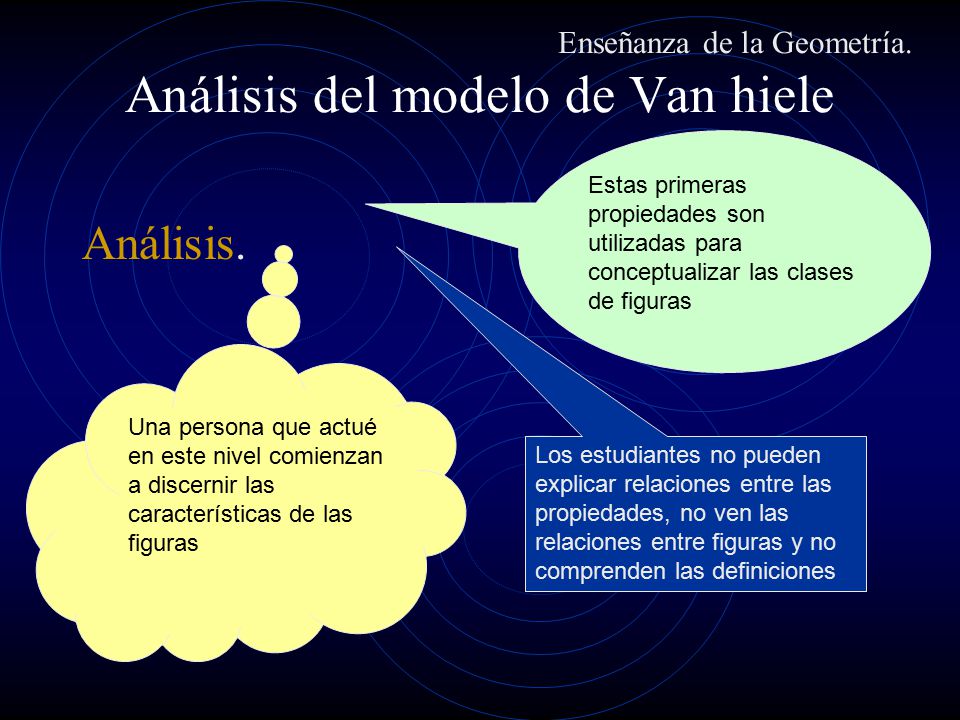 Enseñanza de la Geometría.

Análisis del modelo de Van hiele

Análisis.

Estas primeras propiedades son utilizadas para conceptualizar las clases de figuras

Una persona que actué en este nivel comienzan a discernir las características de las figuras

Los estudiantes no pueden explicar relaciones entre las propiedades, no ven las relaciones entre figuras y no comprenden las definiciones